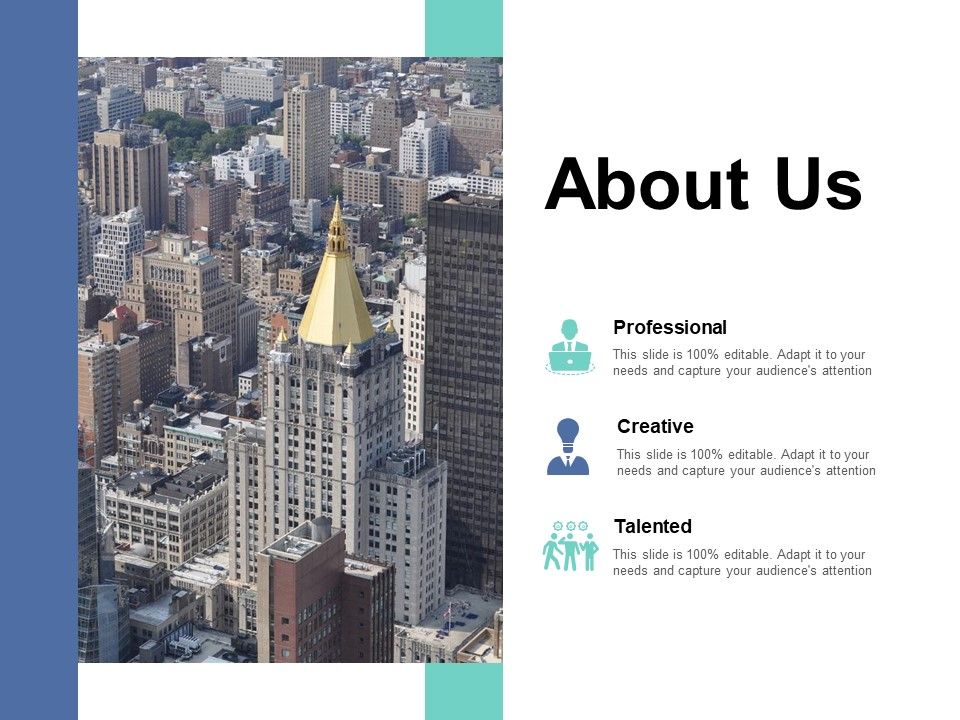 About Us

Professional

This slide is 100% editable. Adapt it to your needs and capture your audience's attention

Creative

This slide is 100% editable. Adapt it to your needs and capture your audience's attention

Talented

This slide is 100% editable. Adapt it to your needs and capture your audience's attention